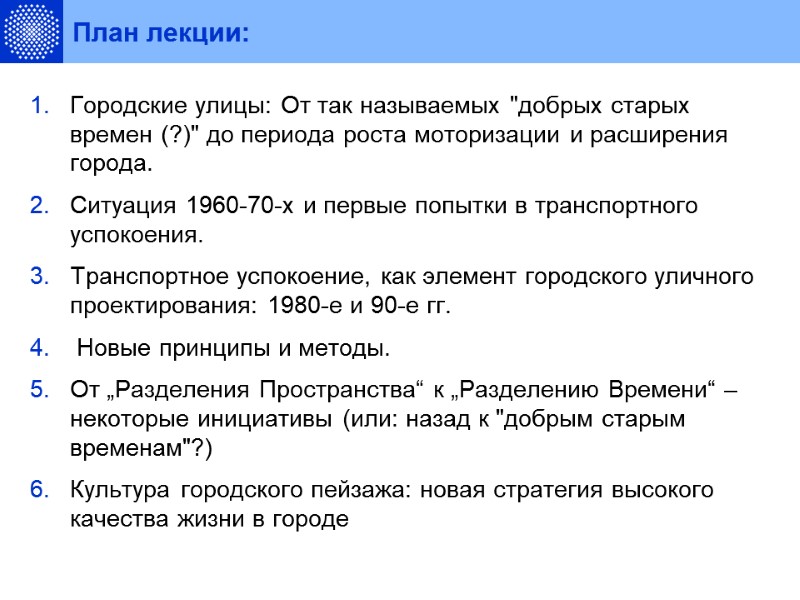 План лекции:

1. Городские улицы: От так называемых "добрых старых времен (?)" до периода роста моторизации и расширения города.

2. Ситуация 1960-70-х и первые попытки в транспортного успокоения.

3. Транспортное успокоение, как элемент городского уличного проектирования: 1980-е и 90-е гг.

4. Новые принципы и методы.

5. От „Разделения Пространства“ к „Разделению Времени“ – некоторые инициативы (или: назад к "добрым старым временам"?)

6. Культура городского пейзажа: новая стратегия высокого качества жизни в городе